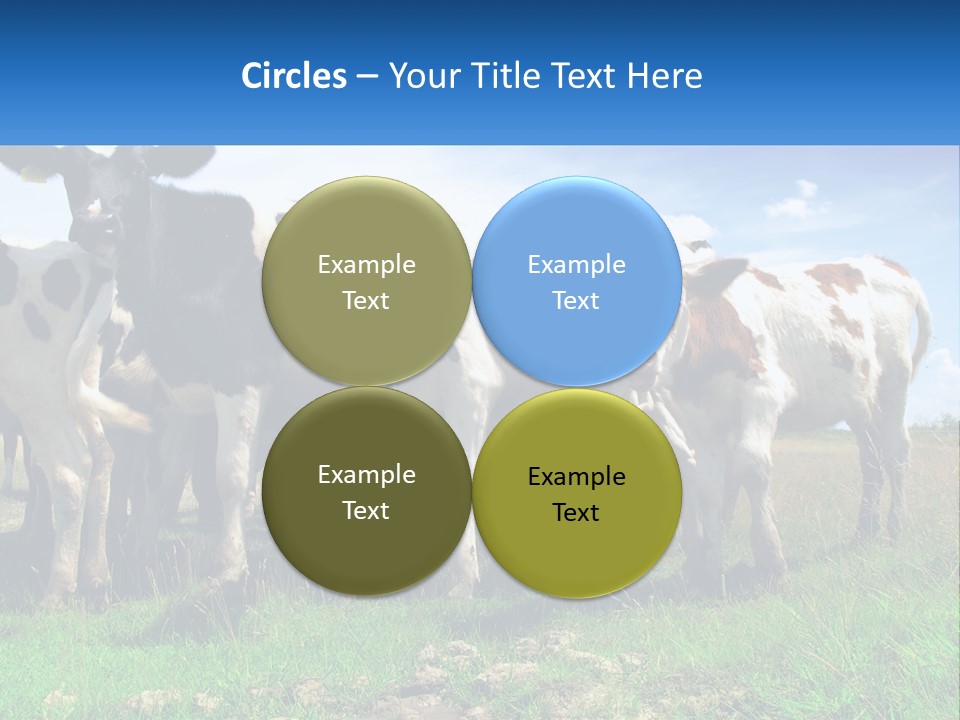 Circles – Your Title Text Here

Example Text

Example Text

Example Text

Example Text